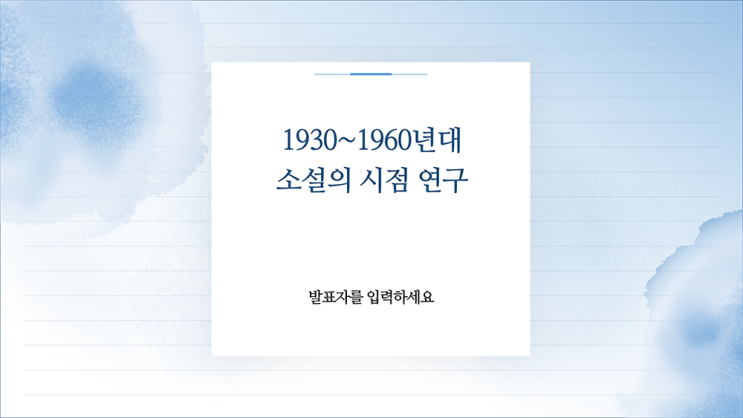 1930~1960년대
소설의 시점 연구

발표자를 입력하세요